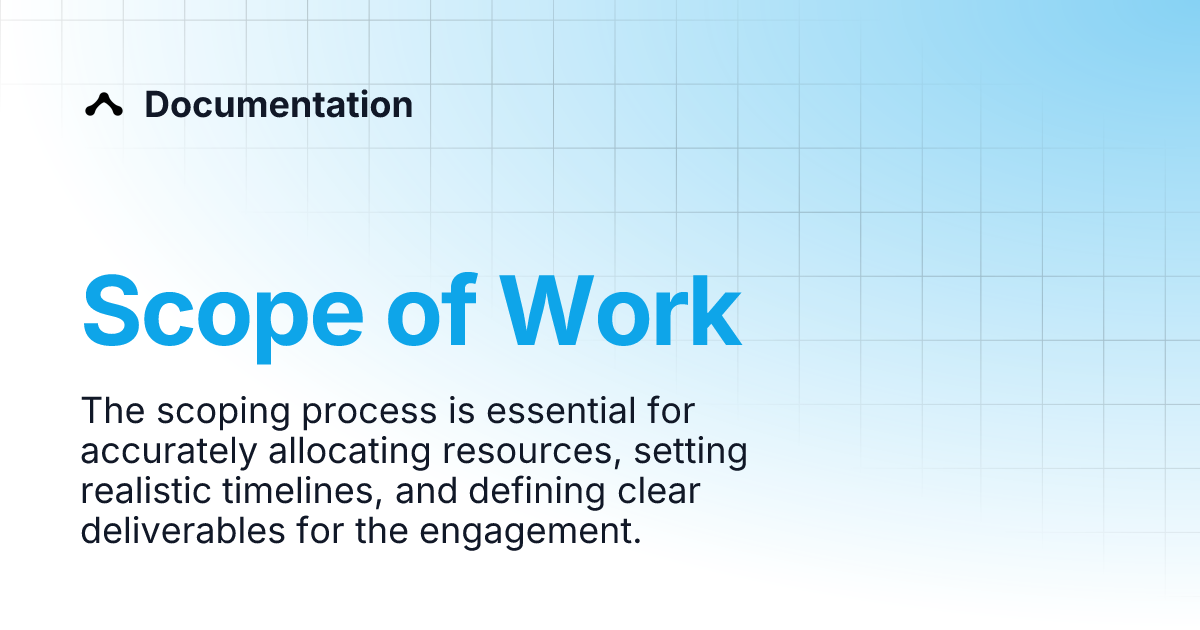 Documentation

Scope of Work

The scoping process is essential for accurately allocating resources, setting realistic timelines, and defining clear deliverables for the engagement.